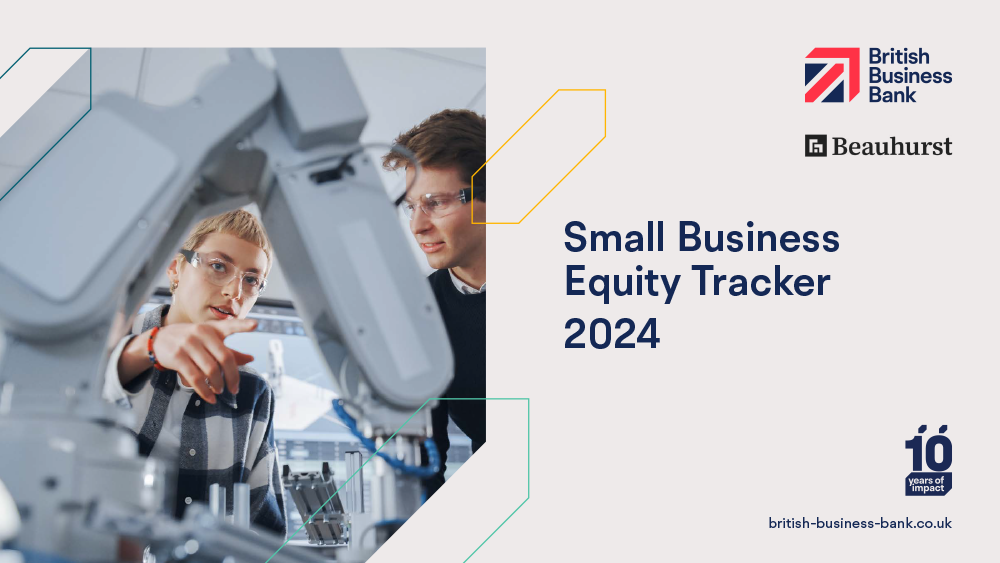 British Business Bank

Beauhurst

Small Business Equity Tracker 2024

10 years of impact

british-business-bank.co.uk